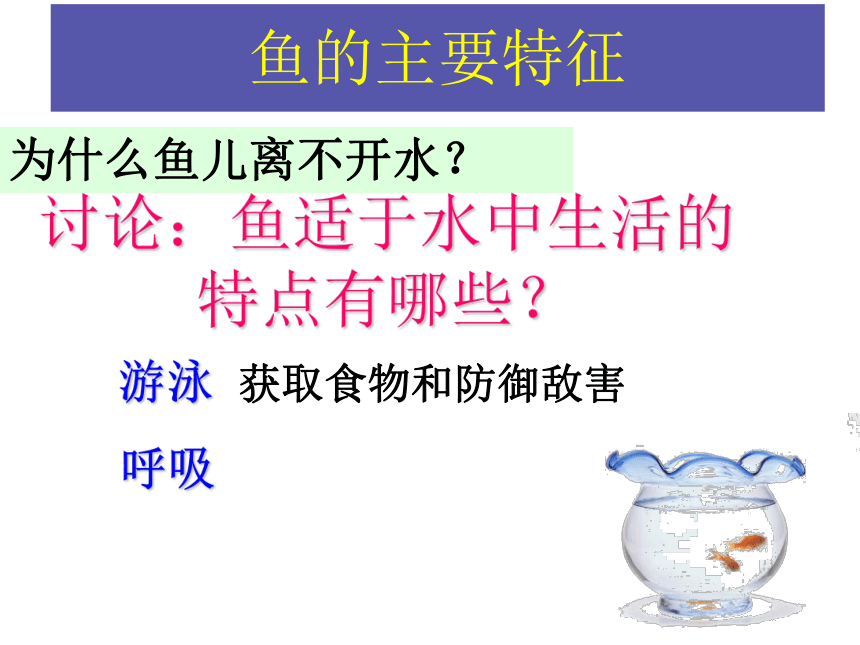 鱼的主要特征

为什么鱼儿离不开水？

讨论：鱼适于水中生活的特点有哪些？

游泳 获取食物和防御敌害

呼吸